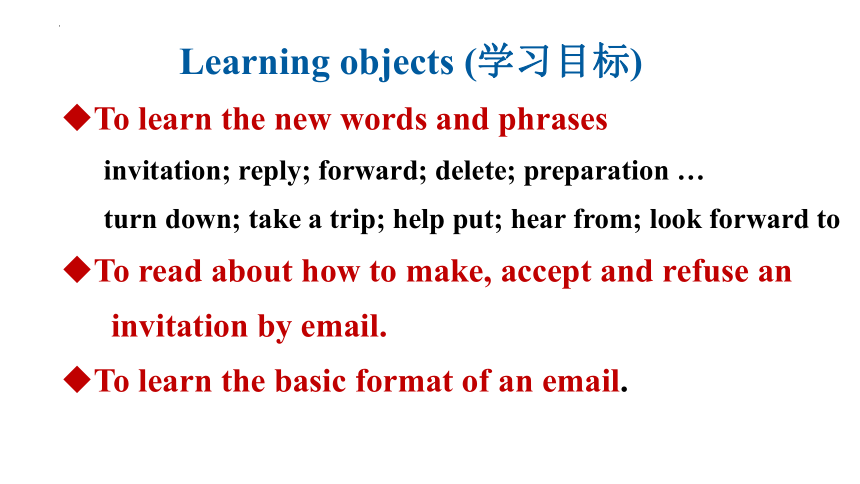 Learning objects (学习目标)

◆To learn the new words and phrases

invitation; reply; forward; delete; preparation …

turn down; take a trip; help put; hear from; look forward to

◆To read about how to make, accept and refuse an invitation by email.

◆To learn the basic format of an email.